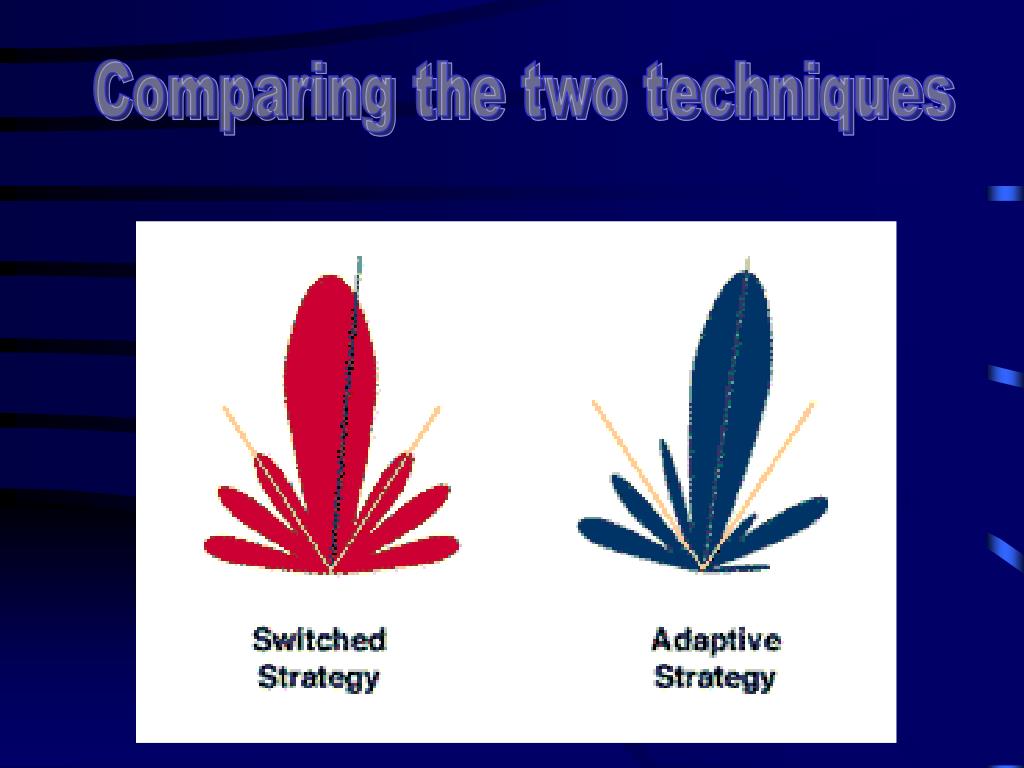 Comparing the two techniques

Switched Strategy

Adaptive Strategy